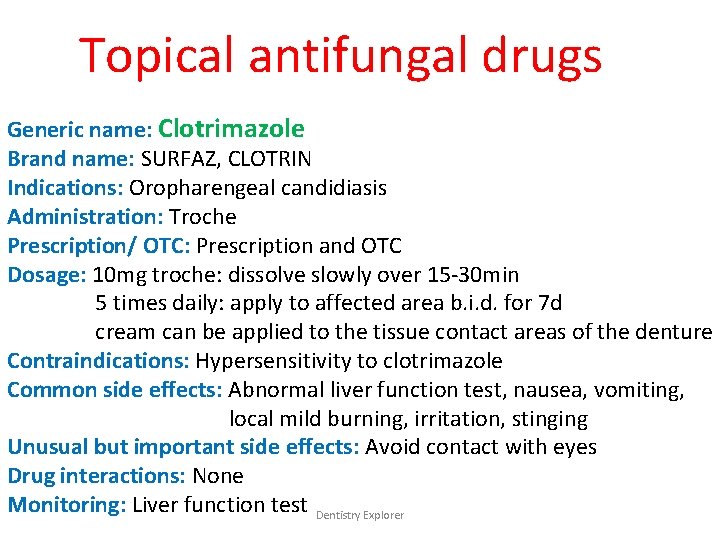 Topical antifungal drugs

Generic name: Clotrimazole
Brand name: SURFAZ, CLOTRIN
Indications: Oropharengeal candidiasis
Administration: Troche
Prescription/ OTC: Prescription and OTC
Dosage: 10mg troche: dissolve slowly over 15-30min
5 times daily: apply to affected area b.i.d. for 7d
cream can be applied to the tissue contact areas of the denture
Contraindications: Hypersensitivity to clotrimazole
Common side effects: Abnormal liver function test, nausea, vomiting, local mild burning, irritation, stinging
Unusual but important side effects: Avoid contact with eyes
Drug interactions: None
Monitoring: Liver function test

Dentistry Explorer